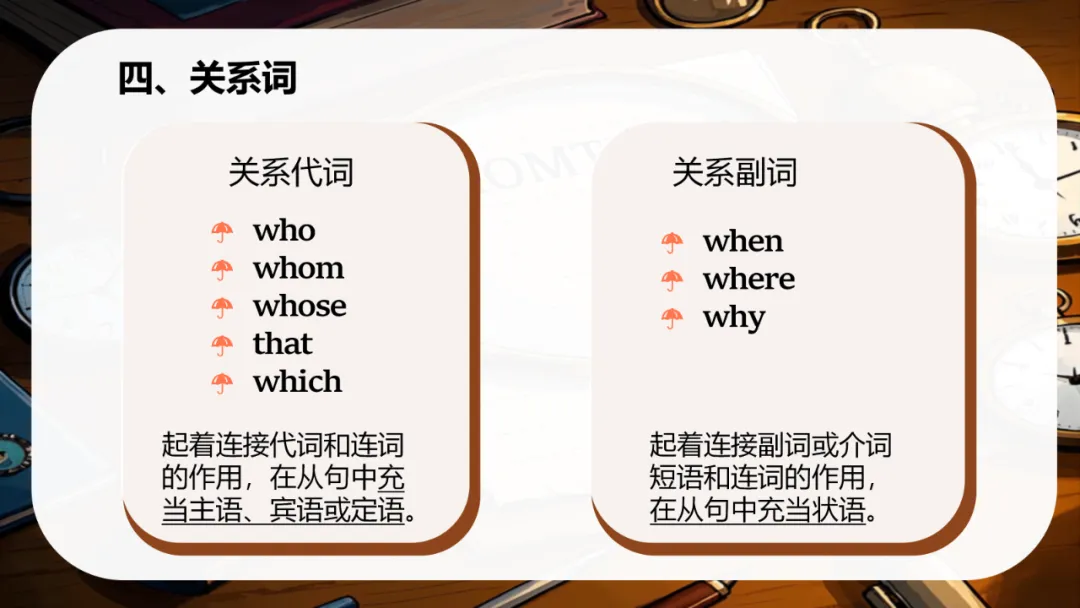 四、关系词

关系代词

who
whom
whose
that
which

起着连接代词和连词的作用，在从句中充当主语、宾语或定语。

关系副词

when
where
why

起着连接副词或介词短语和连词的作用，在从句中充当状语。